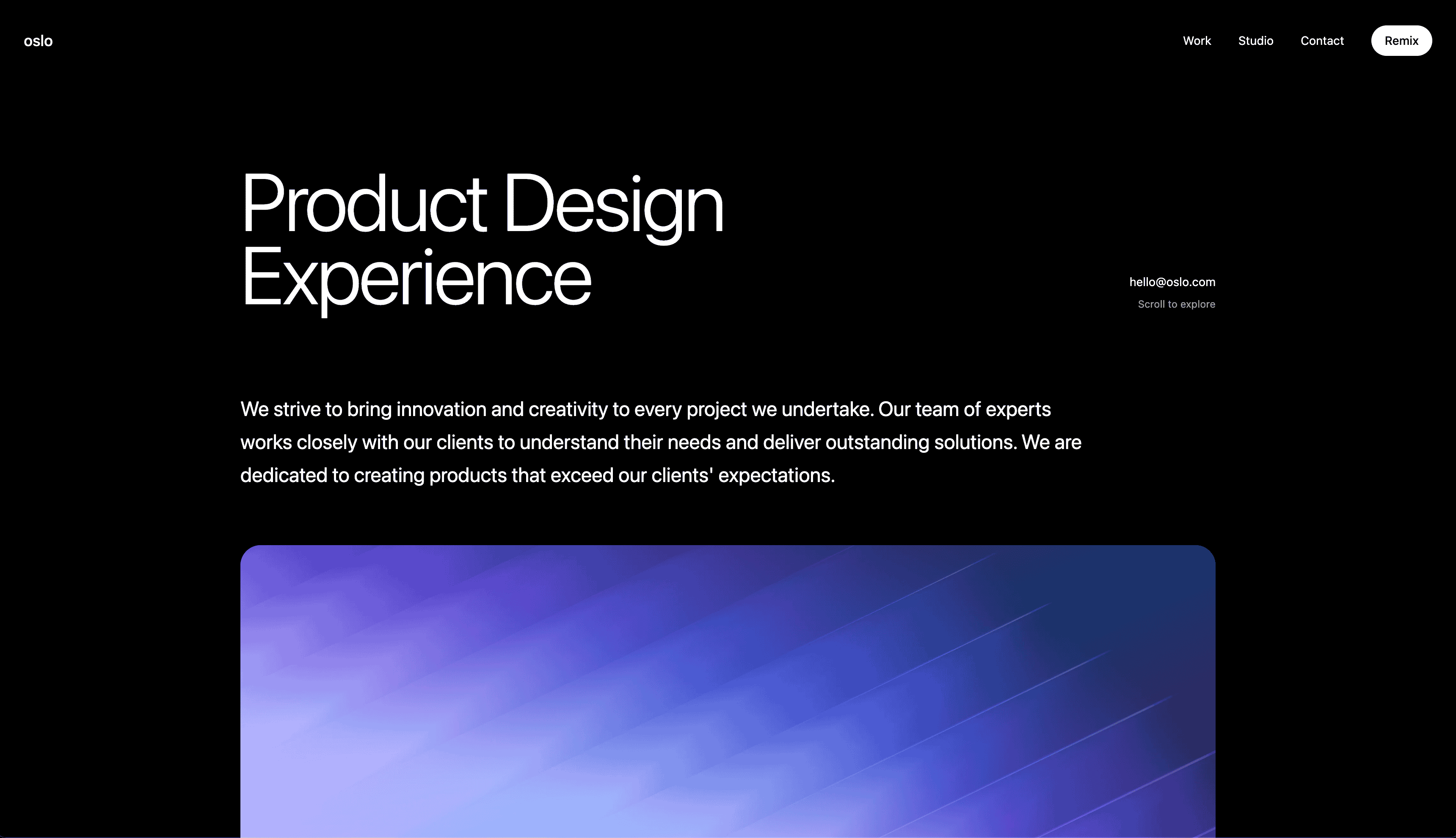 oslo

Work Studio Contact Remix

Product Design Experience

hello@oslo.com
Scroll to explore

We strive to bring innovation and creativity to every project we undertake. Our team of experts works closely with our clients to understand their needs and deliver outstanding solutions. We are dedicated to creating products that exceed our clients' expectations.